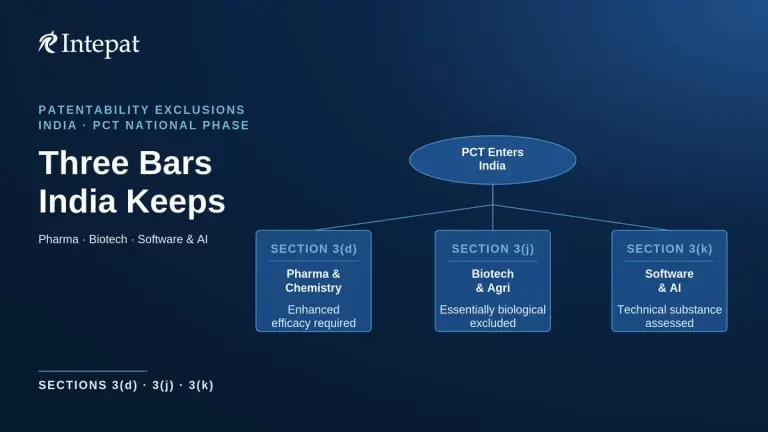 Intepat

PATENTABILITY EXCLUSIONS
INDIA · PCT NATIONAL PHASE

Three Bars India Keeps

Pharma · Biotech · Software & AI

PCT Enters India

SECTION 3(d)
Pharma & Chemistry
Enhanced efficacy required

SECTION 3(j)
Biotech & Agri
Essentially biological excluded

SECTION 3(k)
Software & AI
Technical substance assessed

SECTIONS 3(d) · 3(j) · 3(k)